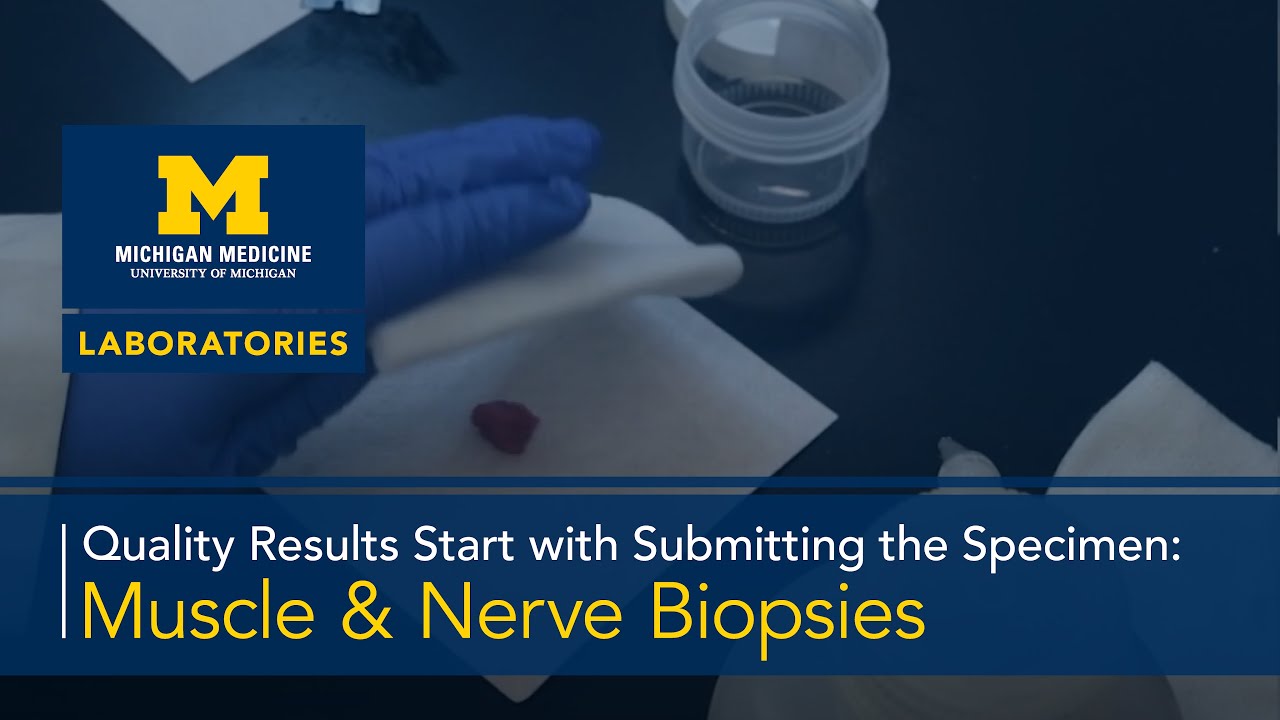 M
MICHIGAN MEDICINE
UNIVERSITY OF MICHIGAN

LABORATORIES

Quality Results Start with Submitting the Specimen:
Muscle & Nerve Biopsies